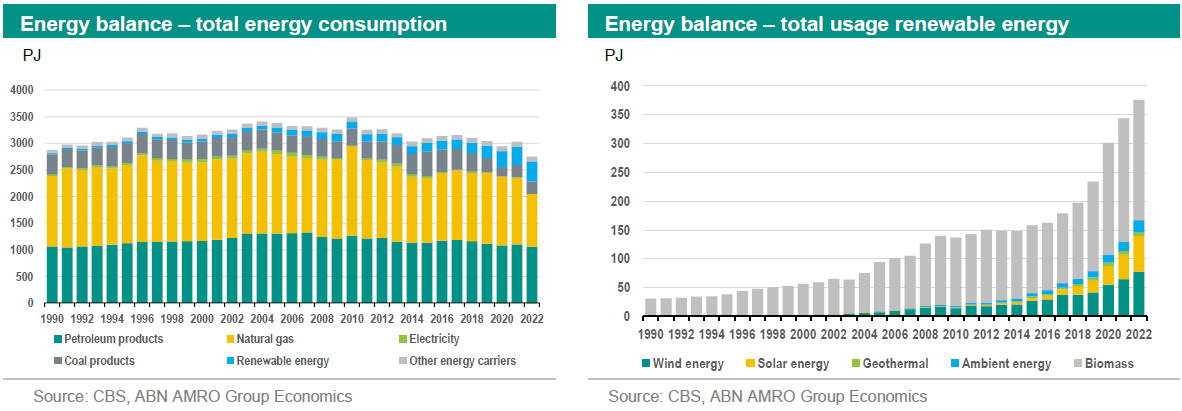 Energy balance – total energy consumption

PJ

4000
3500
3000
2500
2000
1500
1000
500
0

1990 1992 1994 1996 1998 2000 2002 2004 2006 2008 2010 2012 2014 2016 2018 2020 2022

Petroleum products
Natural gas
Electricity
Coal products
Renewable energy
Other energy carriers

Source: CBS, ABN AMRO Group Economics

Energy balance – total usage renewable energy

PJ

400
350
300
250
200
150
100
50
0

1990 1992 1994 1996 1998 2000 2002 2004 2006 2008 2010 2012 2014 2016 2018 2020 2022

Wind energy
Solar energy
Geothermal
Ambient energy
Biomass

Source: CBS, ABN AMRO Group Economics